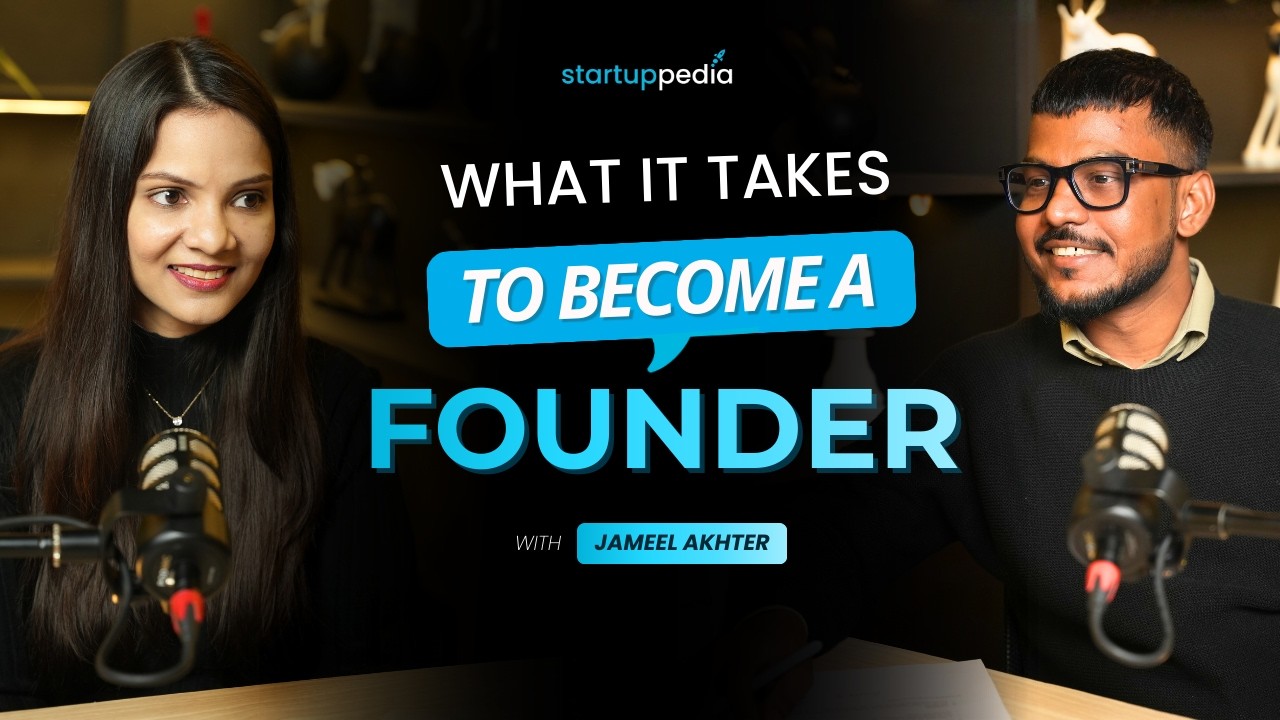 startuppedia

WHAT IT TAKES
TO BECOME A
FOUNDER

WITH JAMEEL AKHTER